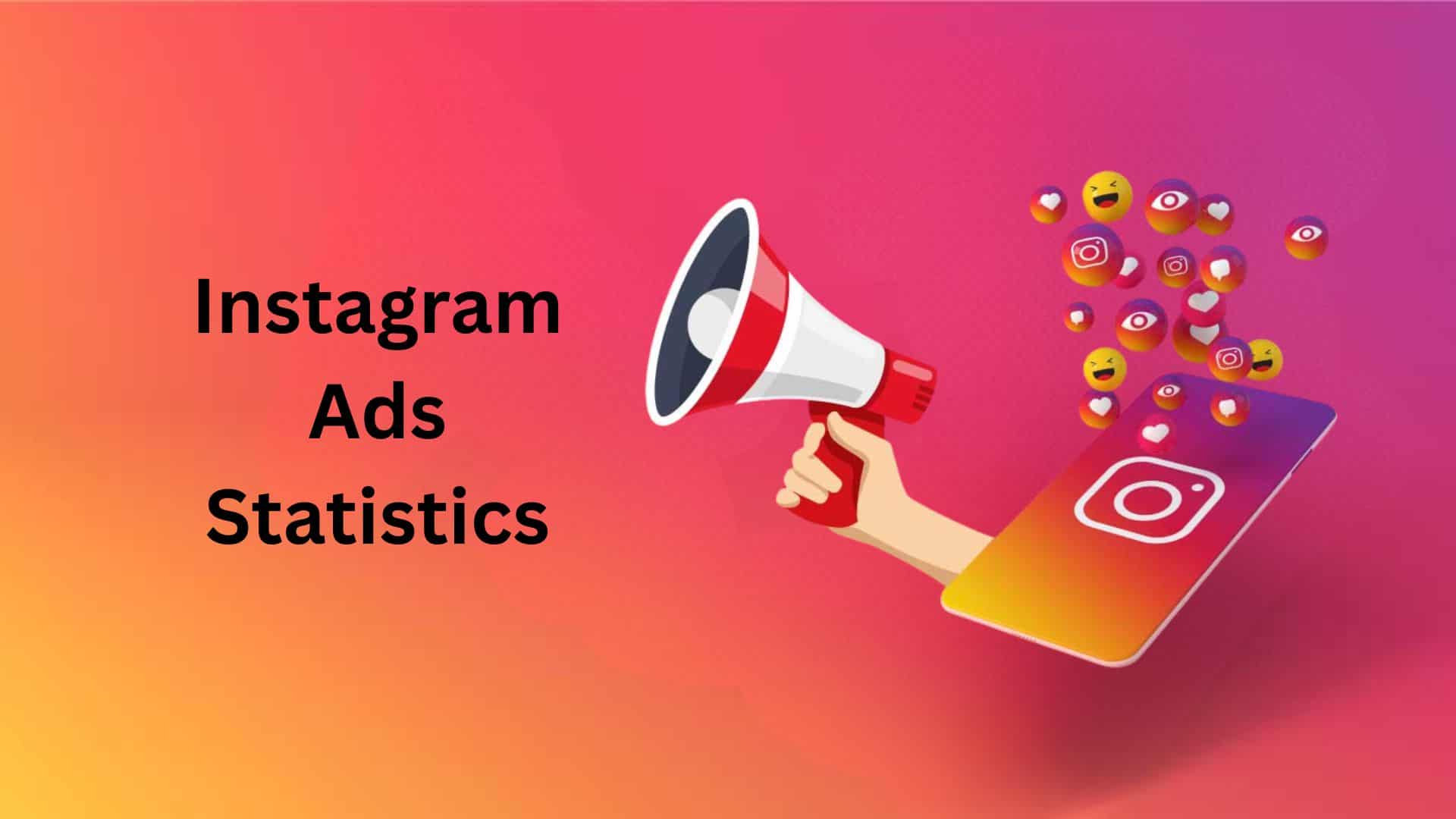 Instagram
Ads
Statistics